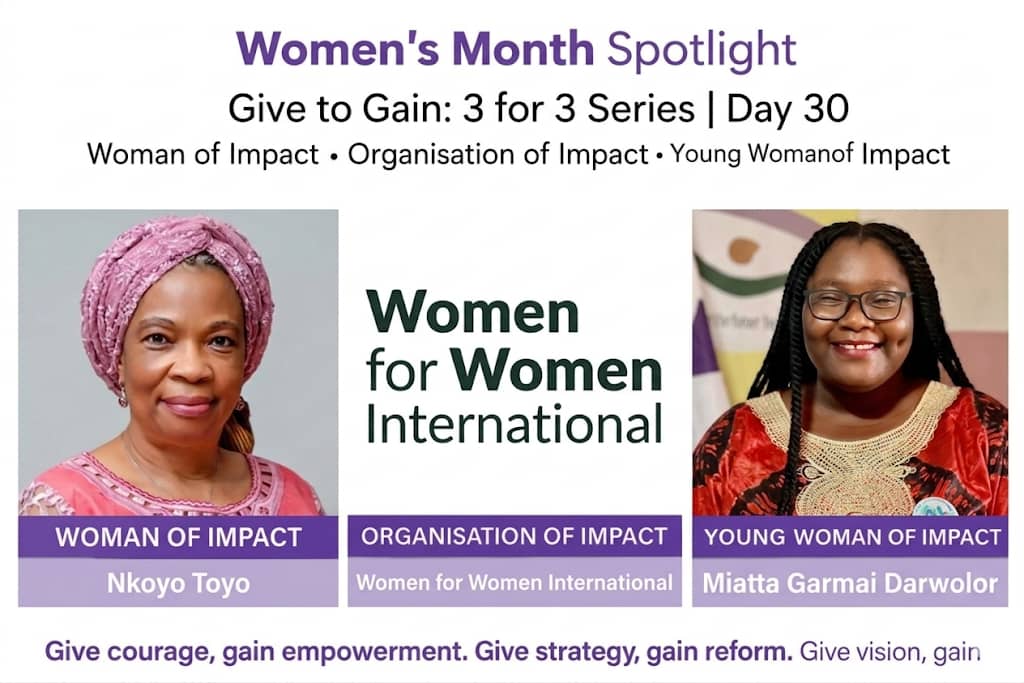 Women's Month Spotlight

Give to Gain: 3 for 3 Series | Day 30

Woman of Impact • Organisation of Impact • Young Womanof Impact

Women for Women International

WOMAN OF IMPACT
Nkoyo Toyo

ORGANISATION OF IMPACT
Women for Women International

YOUNG WOMAN OF IMPACT
Miatta Garmai Darwolor

Give courage, gain empowerment. Give strategy, gain reform. Give vision, gain